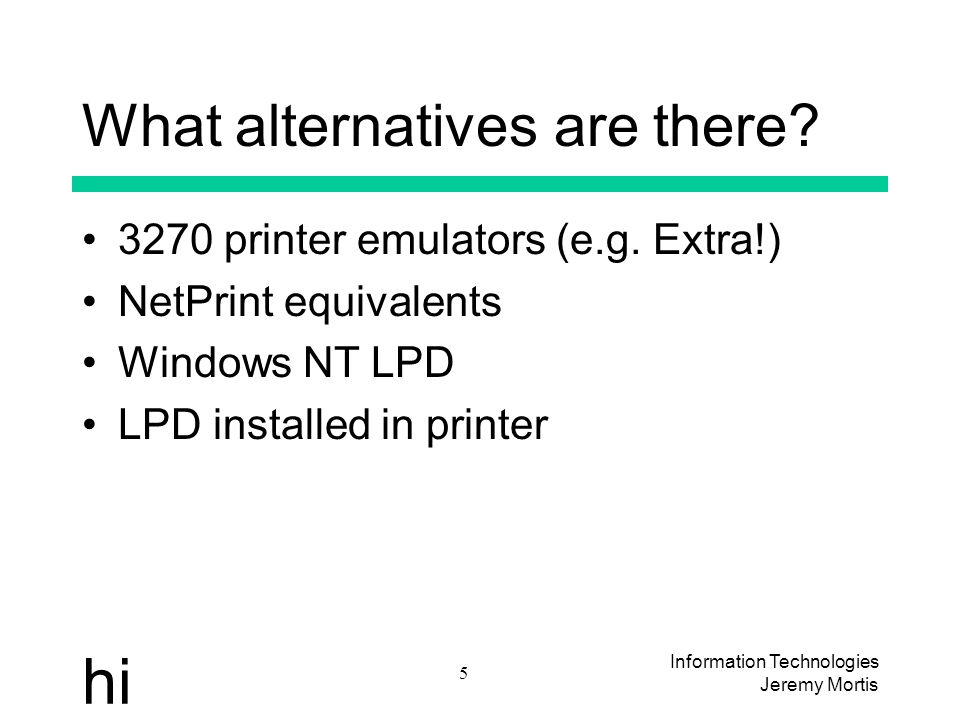 What alternatives are there?

• 3270 printer emulators (e.g. Extra!)
• NetPrint equivalents
• Windows NT LPD
• LPD installed in printer

hi

5

Information Technologies
Jeremy Mortis